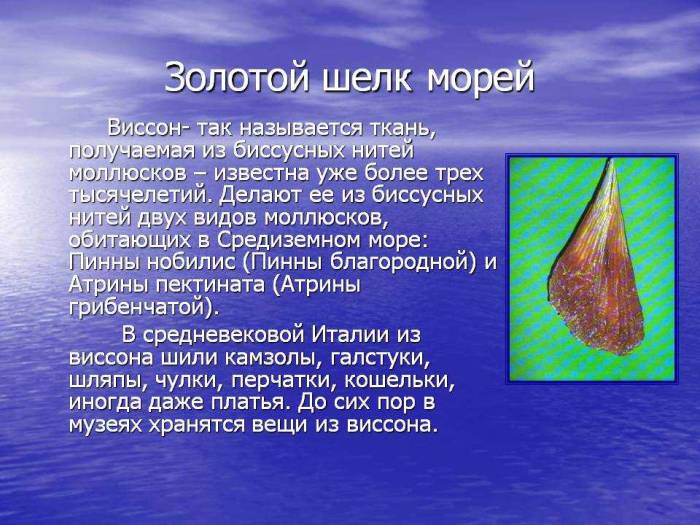 Золотой шелк морей

Виссон- так называется ткань, получаемая из биссусных нитей моллюсков – известна уже более трех тысячелетий. Делают ее из биссусных нитей двух видов моллюсков, обитающих в Средиземном море: Пинны нобилис (Пинны благородной) и Атрины пектината (Атрины грибенчатой).

В средневековой Италии из виссона шили камзолы, галстуки, шляпы, чулки, перчатки, кошельки, иногда даже платья. До сих пор в музеях хранятся вещи из виссона.